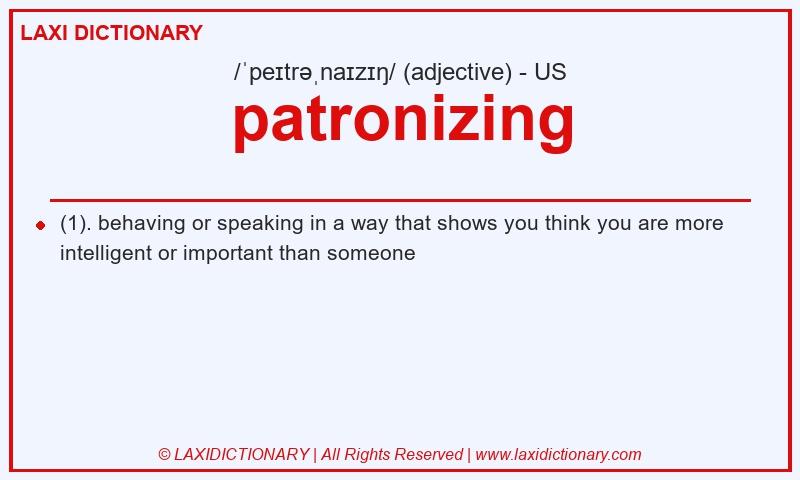 LAXI DICTIONARY

/ˈpeɪtrəˌnaɪzɪŋ/ (adjective) - US

patronizing

(1). behaving or speaking in a way that shows you think you are more intelligent or important than someone

© LAXIDICTIONARY | All Rights Reserved | www.laxidictionary.com